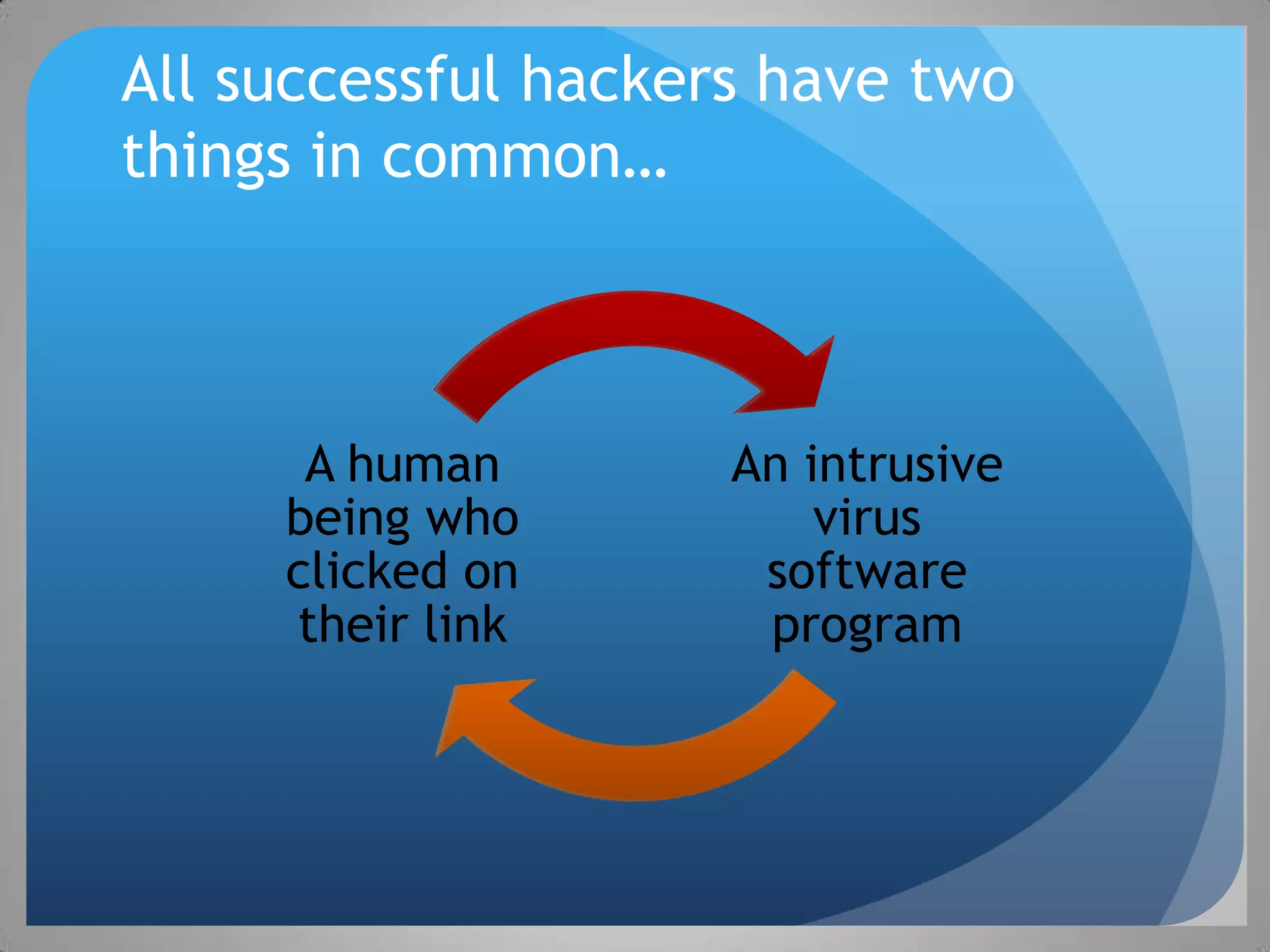 All successful hackers have two things in common…

A human being who clicked on their link

An intrusive virus software program